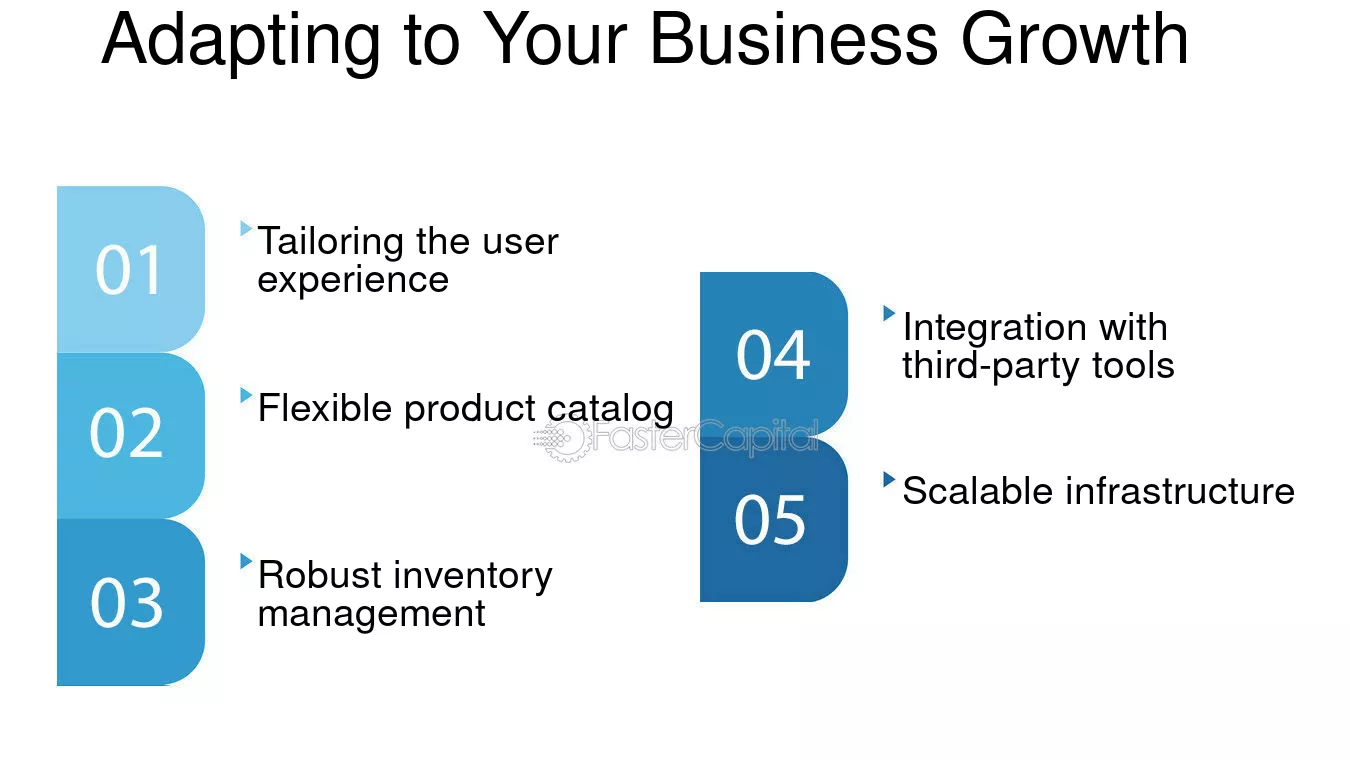 Adapting to Your Business Growth

01

Tailoring the user experience

02

Flexible product catalog

03

Robust inventory management

04

Integration with third-party tools

05

Scalable infrastructure

FasterCapital